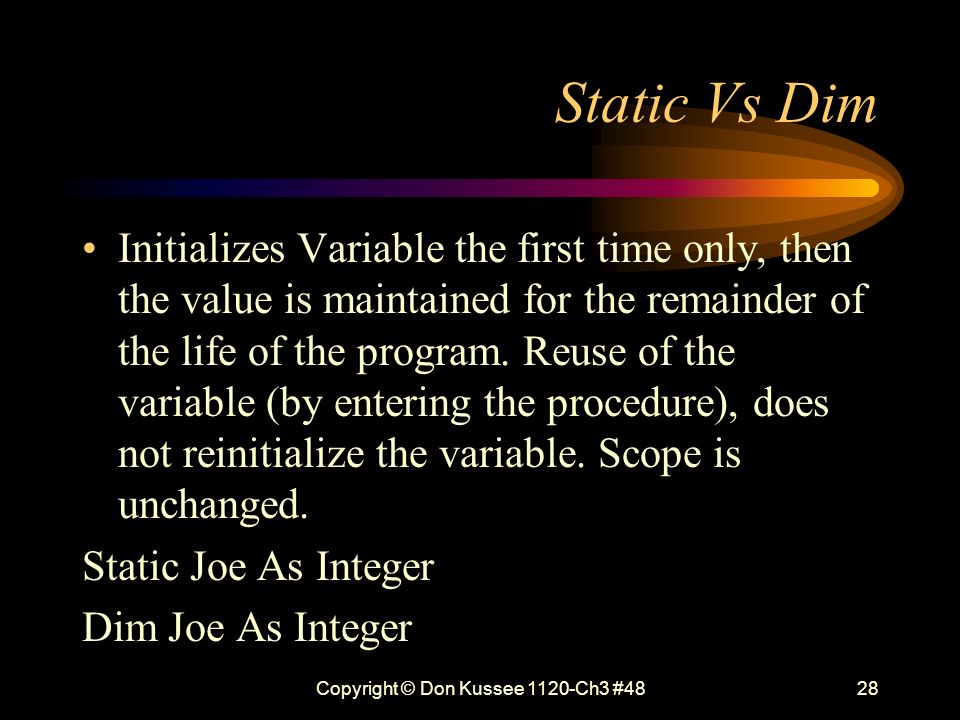 Static Vs Dim

• Initializes Variable the first time only, then the value is maintained for the remainder of the life of the program. Reuse of the variable (by entering the procedure), does not reinitialize the variable. Scope is unchanged.

Static Joe As Integer

Dim Joe As Integer

Copyright © Don Kussee 1120-Ch3 #48

28